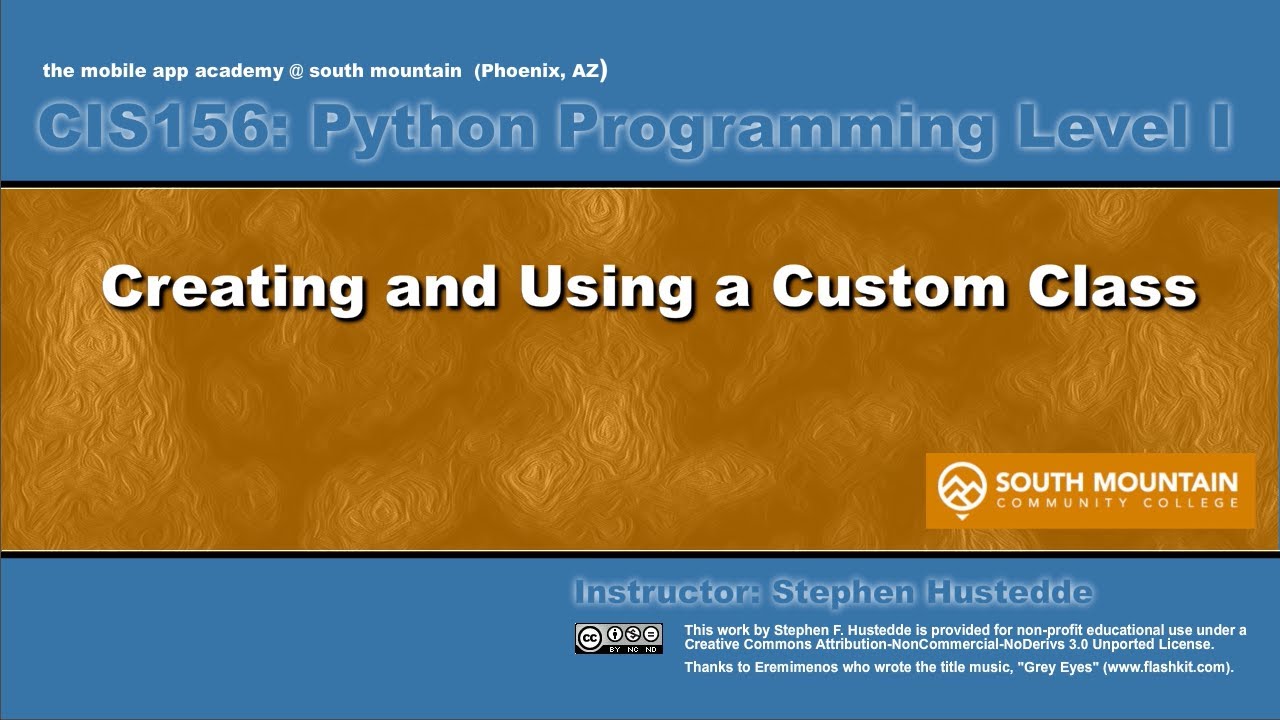 the mobile app academy @ south mountain (Phoenix, AZ)

CIS156: Python Programming Level I

Creating and Using a Custom Class

SOUTH MOUNTAIN
COMMUNITY COLLEGE

Instructor: Stephen Hustedde

cc BY NC ND

This work by Stephen F. Hustedde is provided for non-profit educational use under a Creative Commons Attribution-NonCommercial-NoDerivs 3.0 Unported License.

Thanks to Eremimenos who wrote the title music, "Grey Eyes" (www.flashkit.com).